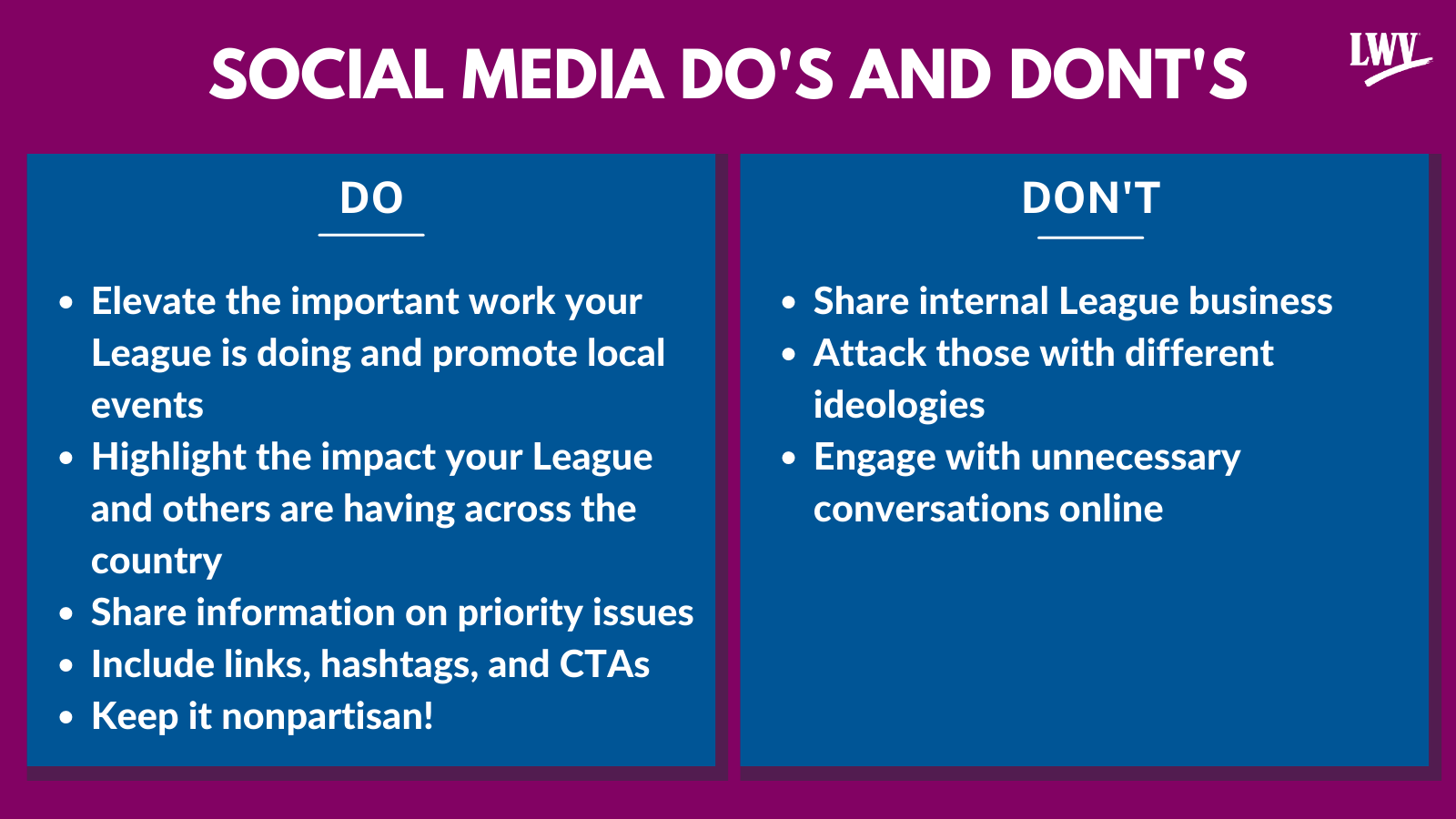 SOCIAL MEDIA DO'S AND DONT'S

LWV

DO

- Elevate the important work your League is doing and promote local events
- Highlight the impact your League and others are having across the country
- Share information on priority issues
- Include links, hashtags, and CTAs
- Keep it nonpartisan!

DON'T

- Share internal League business
- Attack those with different ideologies
- Engage with unnecessary conversations online